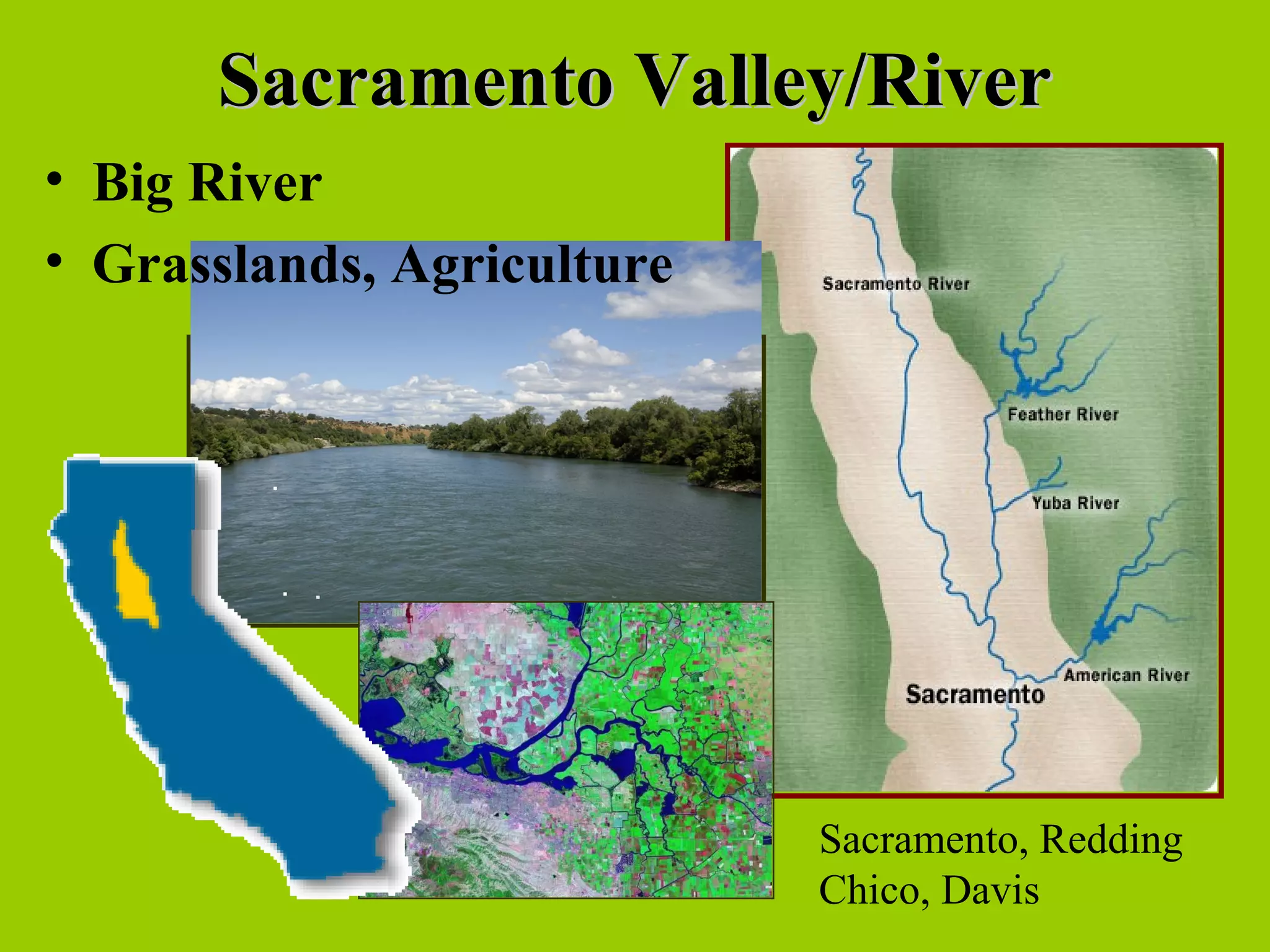 Sacramento Valley/River

• Big River
• Grasslands, Agriculture

Sacramento River
Feather River
Yuba River
American River
Sacramento

Sacramento, Redding
Chico, Davis